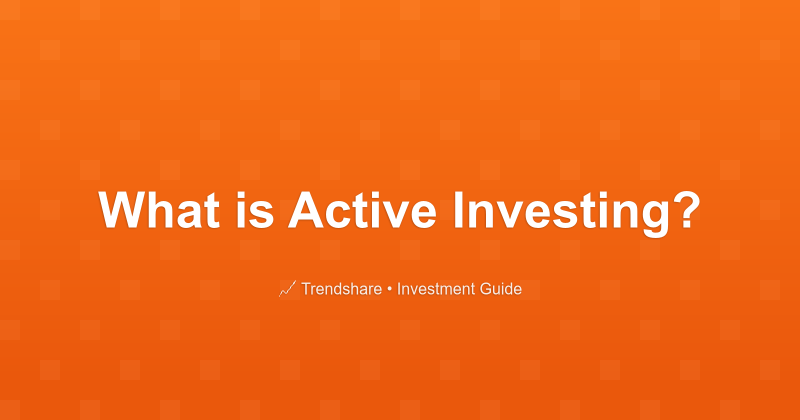 What is Active Investing?

Trendshare • Investment Guide